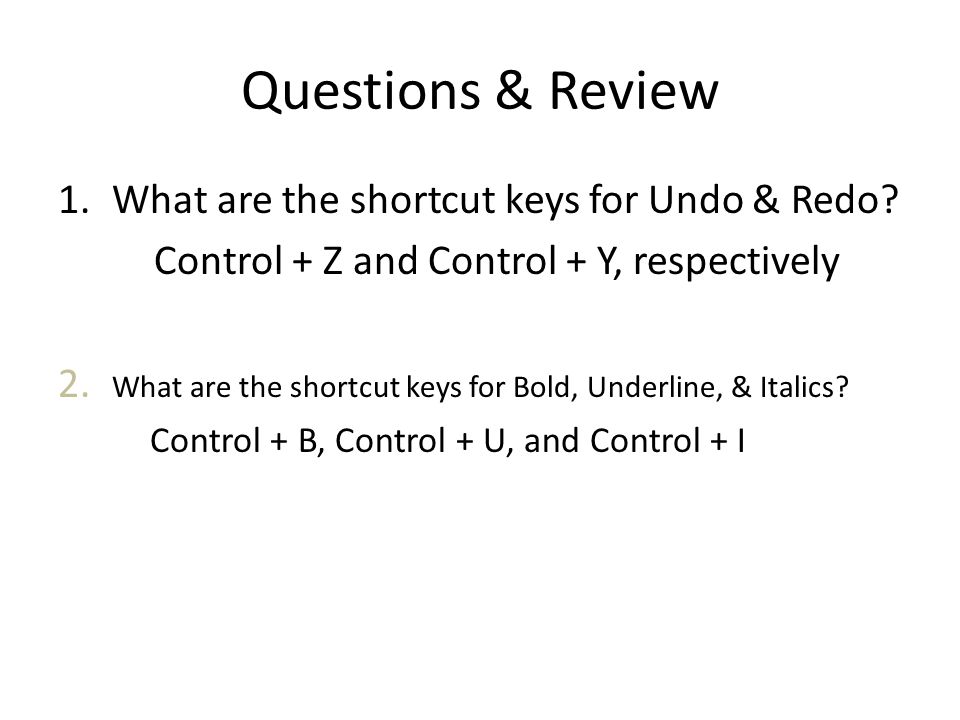 Questions & Review

1. What are the shortcut keys for Undo & Redo?

Control + Z and Control + Y, respectively

2. What are the shortcut keys for Bold, Underline, & Italics?

Control + B, Control + U, and Control + I